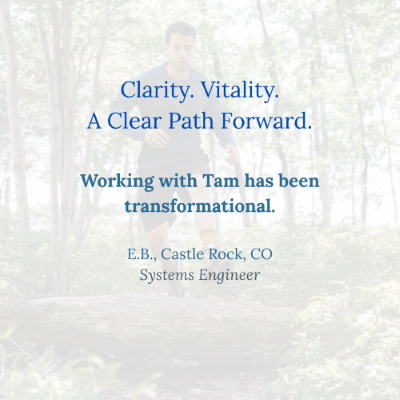 Clarity. Vitality.
A Clear Path Forward.

Working with Tam has been transformational.

E.B., Castle Rock, CO
Systems Engineer